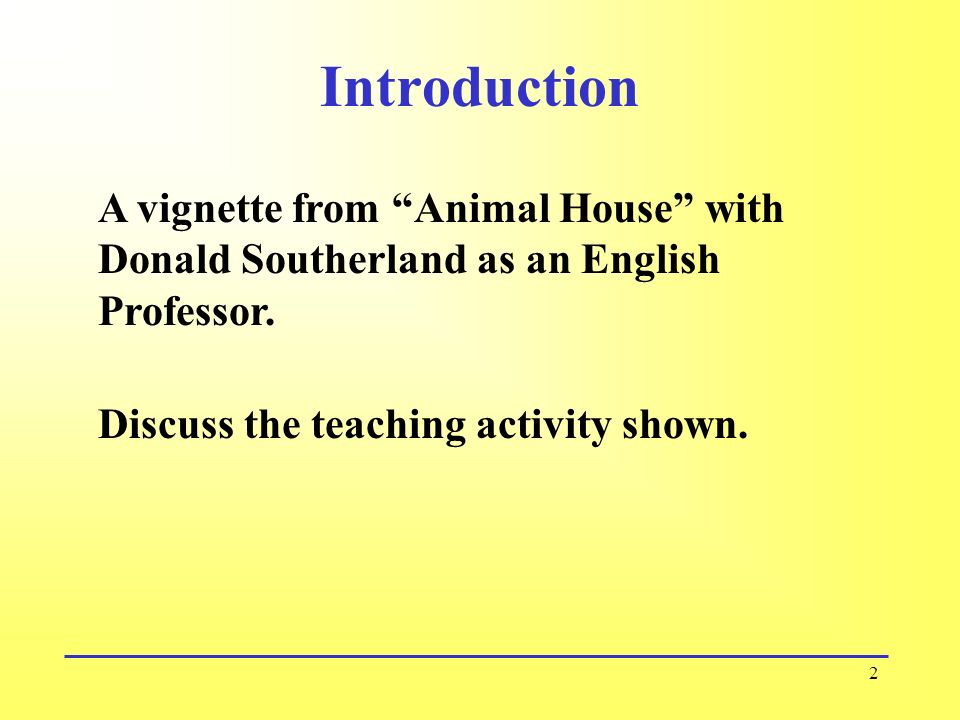 Introduction

A vignette from “Animal House” with Donald Southerland as an English Professor.

Discuss the teaching activity shown.

2